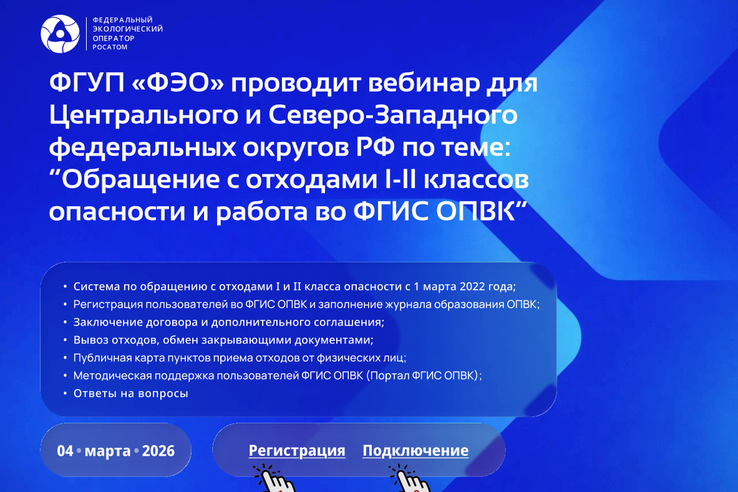 ФЕДЕРАЛЬНЫЙ ЭКОЛОГИЧЕСКИЙ ОПЕРАТОР РОСАТОМ

ФГУП «ФЭО» проводит вебинар для Центрального и Северо-Западного федеральных округов РФ по теме: "Обращение с отходами I-II классов опасности и работа во ФГИС ОПВК"

• Система по обращению с отходами I и II класса опасности с 1 марта 2022 года;
• Регистрация пользователей во ФГИС ОПВК и заполнение журнала образования ОПВК;
• Заключение договора и дополнительного соглашения;
• Вывоз отходов, обмен закрывающими документами;
• Публичная карта пунктов приема отходов от физических лиц;
• Методическая поддержка пользователей ФГИС ОПВК (Портал ФГИС ОПВК);
• Ответы на вопросы

04 • марта • 2026

Регистрация Подключение